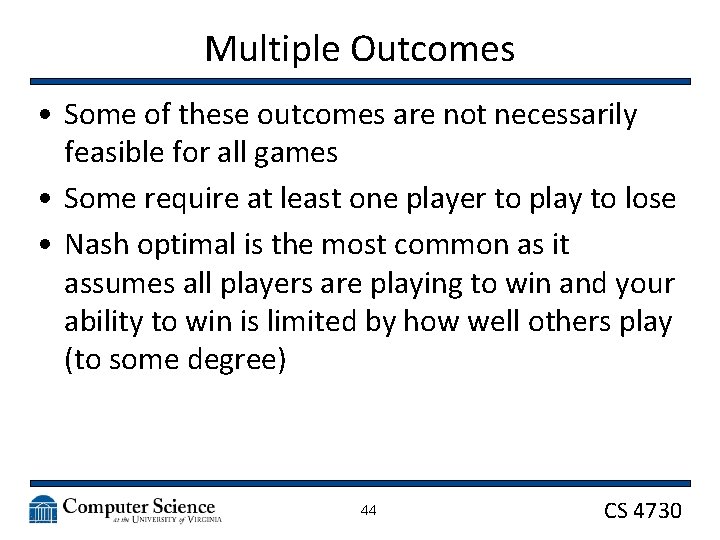 Multiple Outcomes

• Some of these outcomes are not necessarily feasible for all games

• Some require at least one player to play to lose

• Nash optimal is the most common as it assumes all players are playing to win and your ability to win is limited by how well others play (to some degree)

Computer Science at the University of Virginia

44

CS 4730